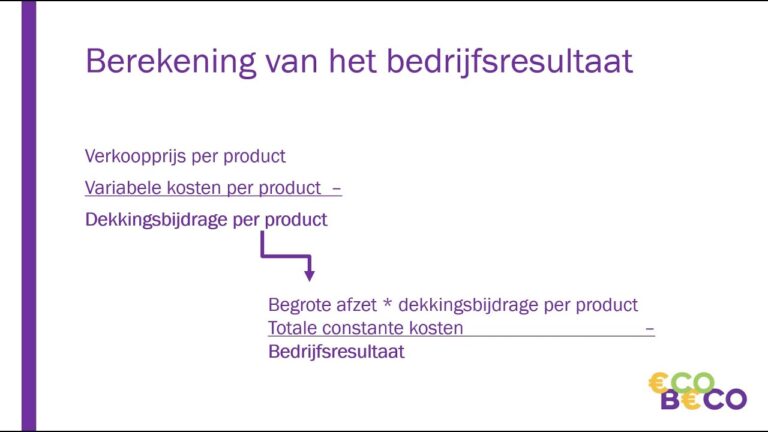 Berekening van het bedrijfsresultaat

Verkoopprijs per product
Variabele kosten per product –
Dekkingsbijdrage per product

Begrote afzet * dekkingsbijdrage per product
Totale constante kosten –
Bedrijfsresultaat

€CO B€CO